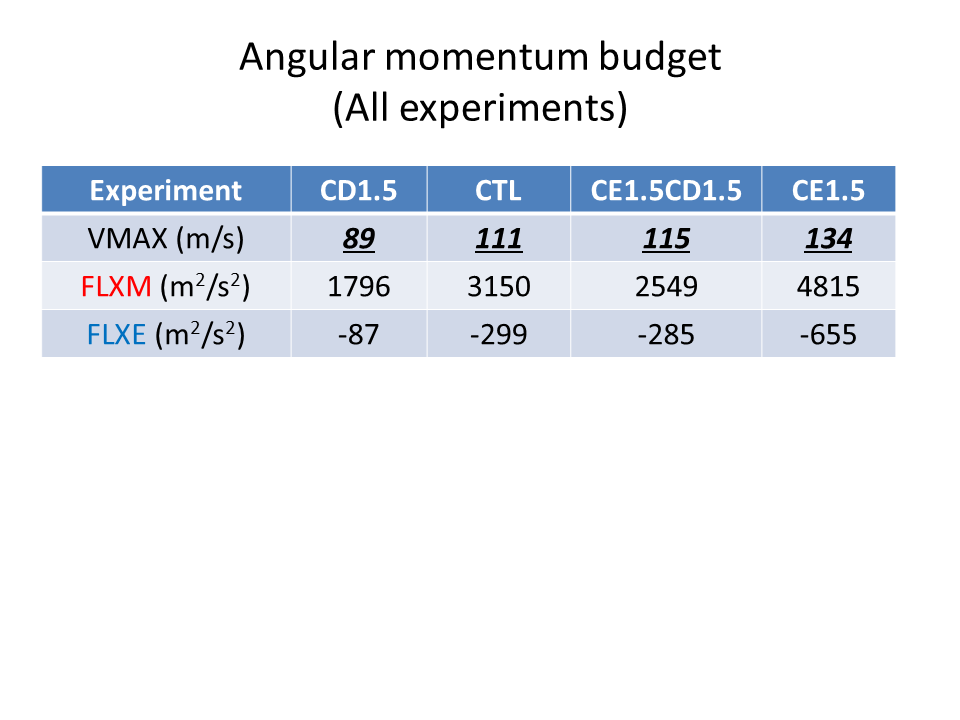 Angular momentum budget
(All experiments)

| Experiment | CD1.5 | CTL | CE1.5CD1.5 | CE1.5 |
|---|---|---|---|---|
| VMAX (m/s) | 89 | 111 | 115 | 134 |
| FLXM ($m^2/s^2$) | 1796 | 3150 | 2549 | 4815 |
| FLXE ($m^2/s^2$) | -87 | -299 | -285 | -655 |